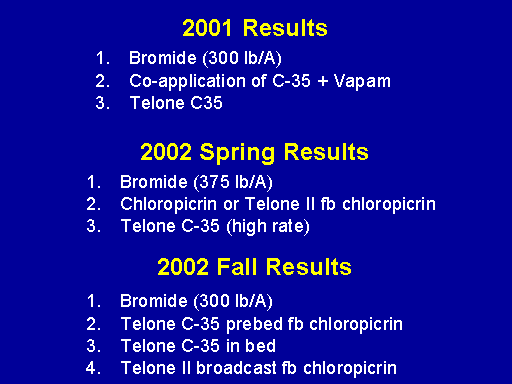 2001 Results

1. Bromide (300 lb/A)
2. Co-application of C-35 + Vapam
3. Telone C35

2002 Spring Results

1. Bromide (375 lb/A)
2. Chloropicrin or Telone II fb chloropicrin
3. Telone C-35 (high rate)

2002 Fall Results

1. Bromide (300 lb/A)
2. Telone C-35 prebed fb chloropicrin
3. Telone C-35 in bed
4. Telone II broadcast fb chloropicrin